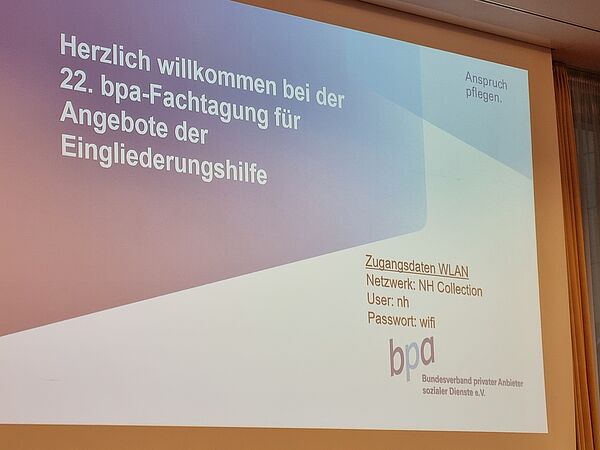 Herzlich willkommen bei der 22. bpa-Fachtagung für Angebote der Eingliederungshilfe

Anspruch
pflegen.

Zugangsdaten WLAN
Netzwerk: NH Collection
User: nh
Passwort: wifi

bpa
Bundesverband privater Anbieter
sozialer Dienste e.V.